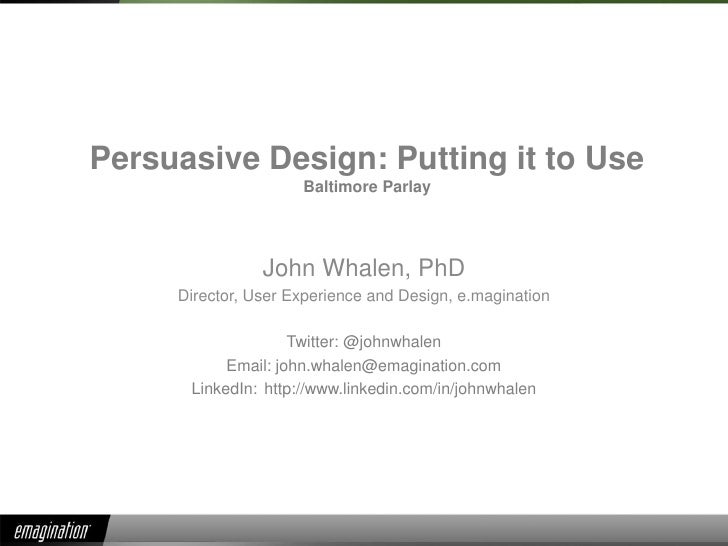 Persuasive Design: Putting it to Use
Baltimore Parlay

John Whalen, PhD
Director, User Experience and Design, e.magination

Twitter: @johnwhalen
Email: john.whalen@emagination.com
LinkedIn: http://www.linkedin.com/in/johnwhalen

emagination